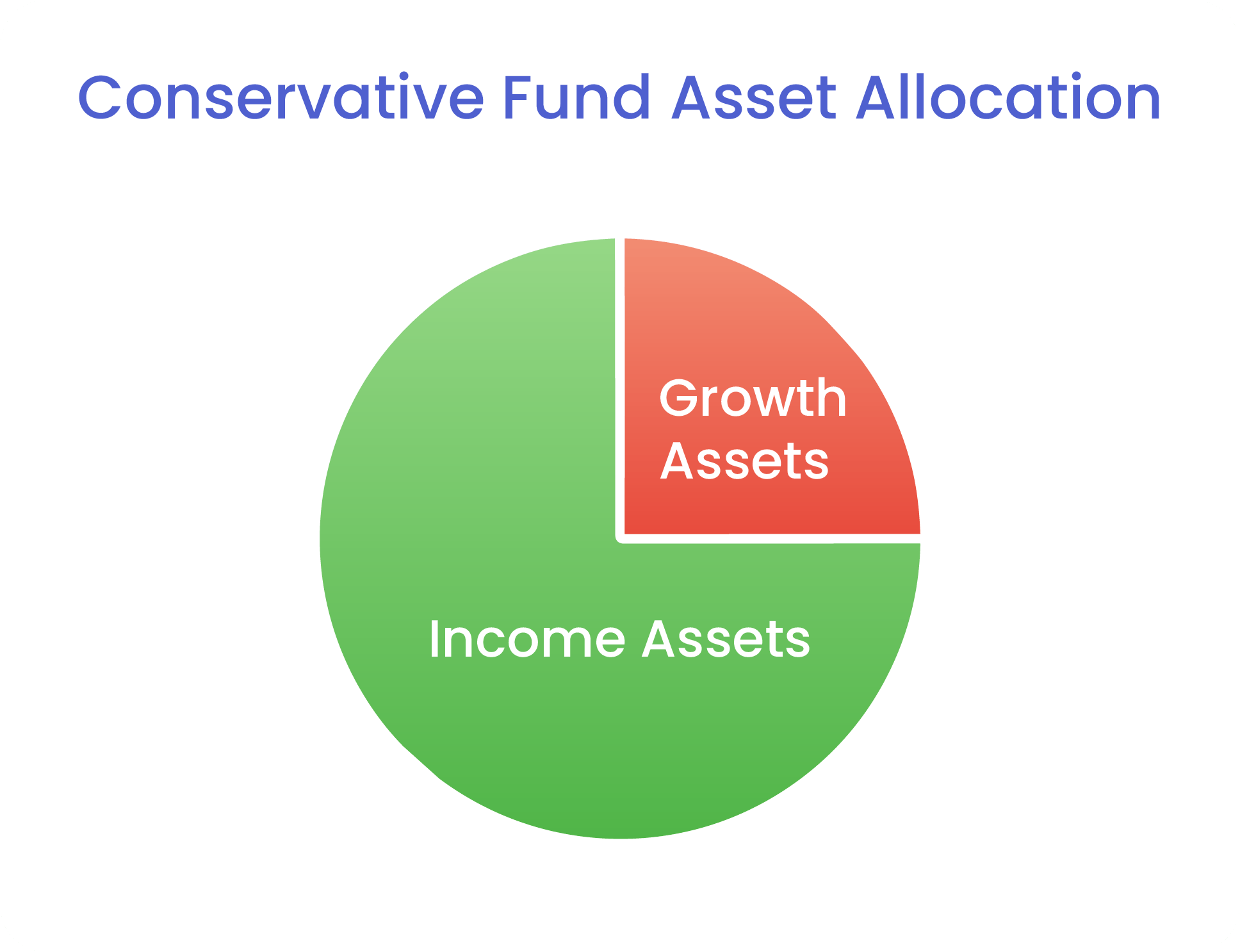 Conservative Fund Asset Allocation

Growth Assets

Income Assets